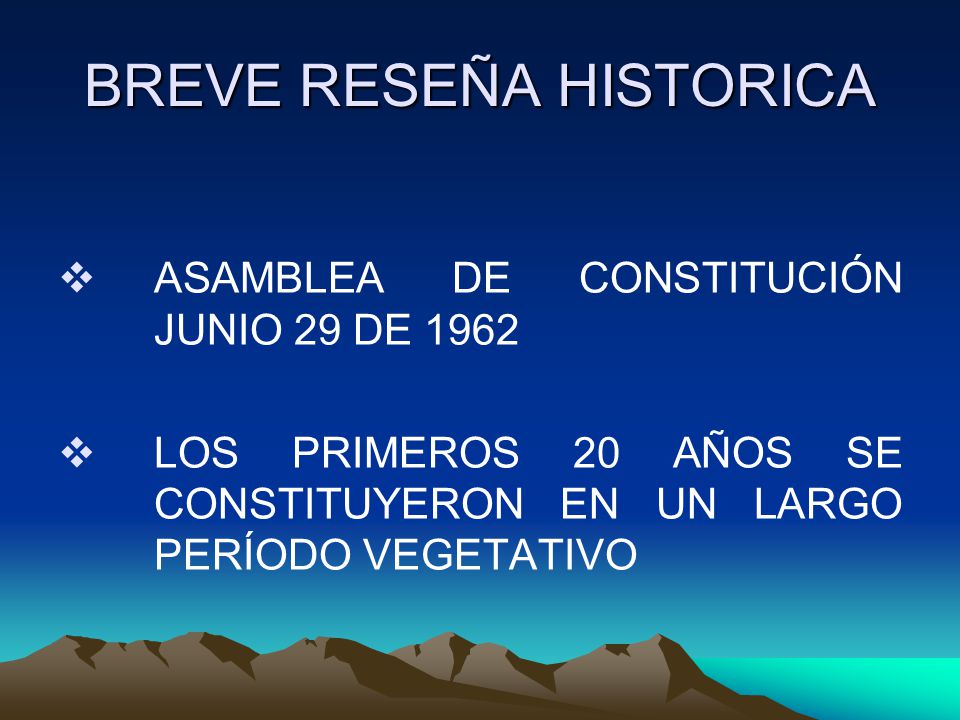 BREVE RESEÑA HISTORICA

❖ ASAMBLEA DE CONSTITUCIÓN JUNIO 29 DE 1962

❖ LOS PRIMEROS 20 AÑOS SE CONSTITUYERON EN UN LARGO PERÍODO VEGETATIVO